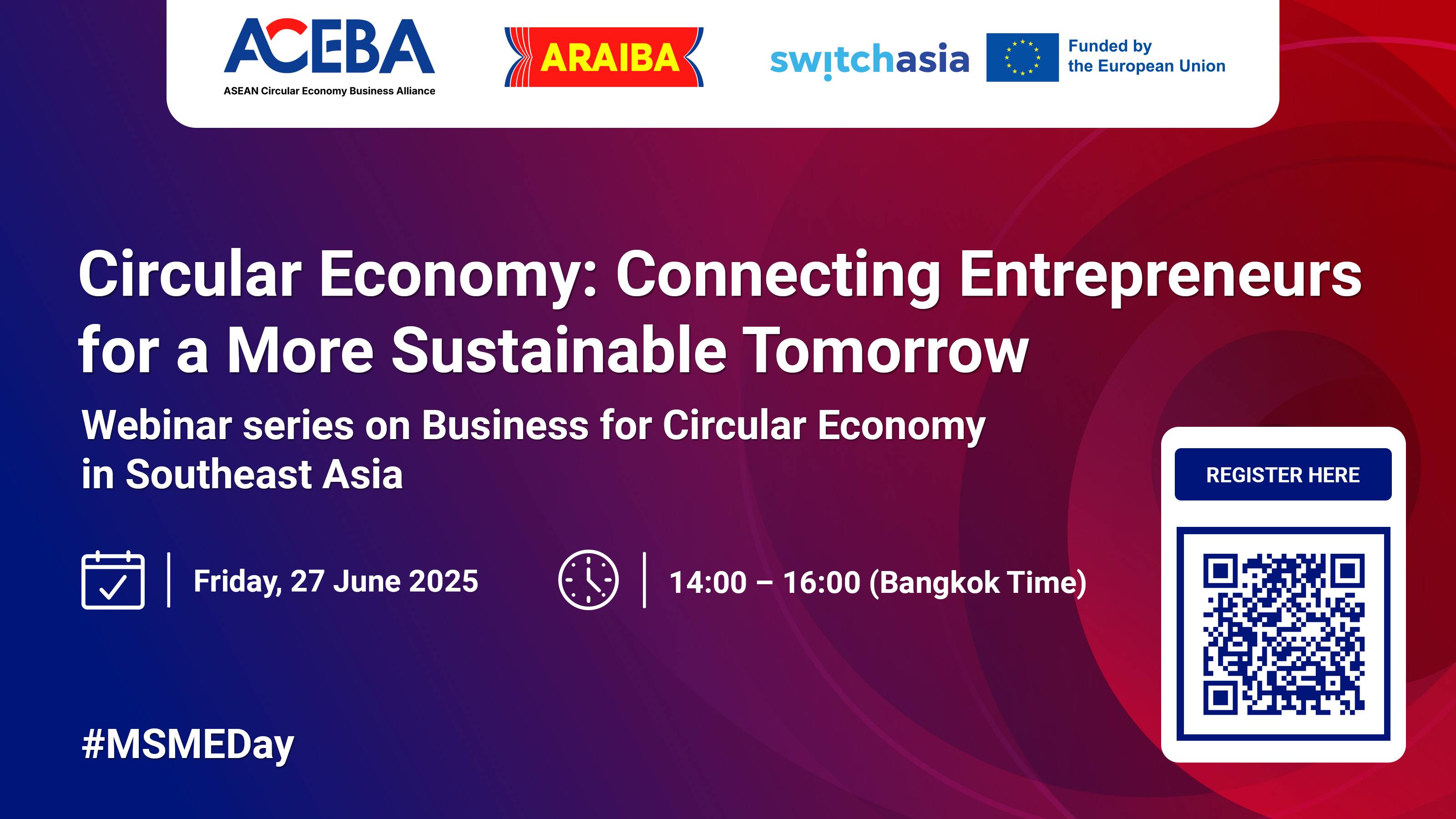 ACEBA
ASEAN Circular Economy Business Alliance

ARAIBA

switchasia

Funded by the European Union

Circular Economy: Connecting Entrepreneurs for a More Sustainable Tomorrow

Webinar series on Business for Circular Economy in Southeast Asia

Friday, 27 June 2025

14:00 – 16:00 (Bangkok Time)

REGISTER HERE

#MSMEDay